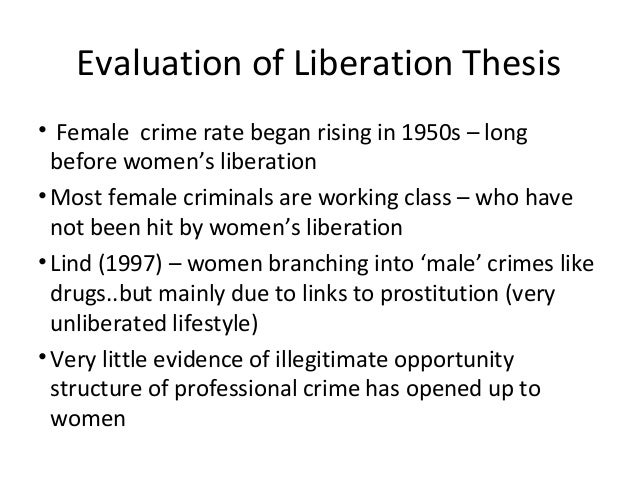 Evaluation of Liberation Thesis

• Female crime rate began rising in 1950s – long before women's liberation

• Most female criminals are working class – who have not been hit by women's liberation

• Lind (1997) – women branching into 'male' crimes like drugs..but mainly due to links to prostitution (very unliberated lifestyle)

• Very little evidence of illegitimate opportunity structure of professional crime has opened up to women